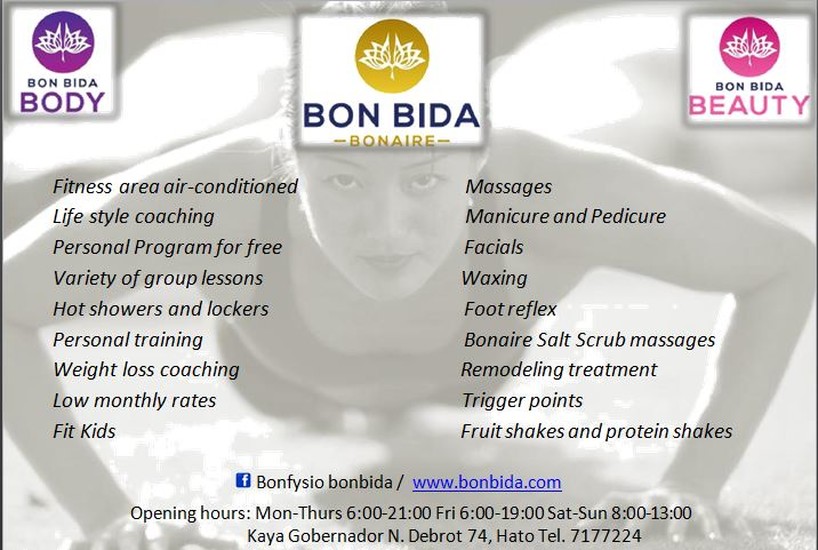 BON BIDA
BODY

BON BIDA
—BONAIRE—

BON BIDA
BEAUTY

Fitness area air-conditioned
Life style coaching
Personal Program for free
Variety of group lessons
Hot showers and lockers
Personal training
Weight loss coaching
Low monthly rates
Fit Kids

Massages
Manicure and Pedicure
Facials
Waxing
Foot reflex
Bonaire Salt Scrub massages
Remodeling treatment
Trigger points
Fruit shakes and protein shakes

Bonfysio bonbida / www.bonbida.com
Opening hours: Mon-Thurs 6:00-21:00 Fri 6:00-19:00 Sat-Sun 8:00-13:00
Kaya Gobernador N. Debrot 74, Hato Tel. 7177224